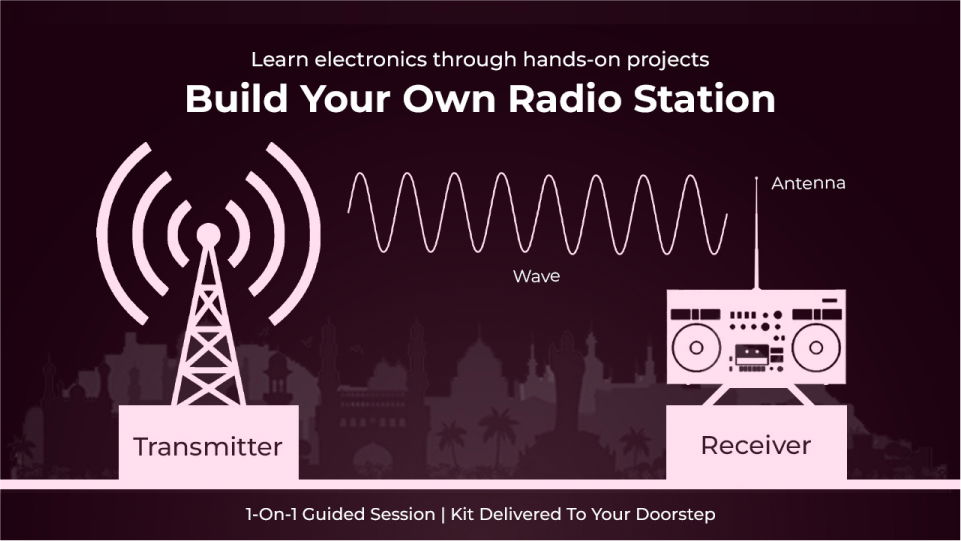 Learn electronics through hands-on projects

Build Your Own Radio Station

Antenna

Wave

Transmitter

Receiver

1-On-1 Guided Session | Kit Delivered To Your Doorstep